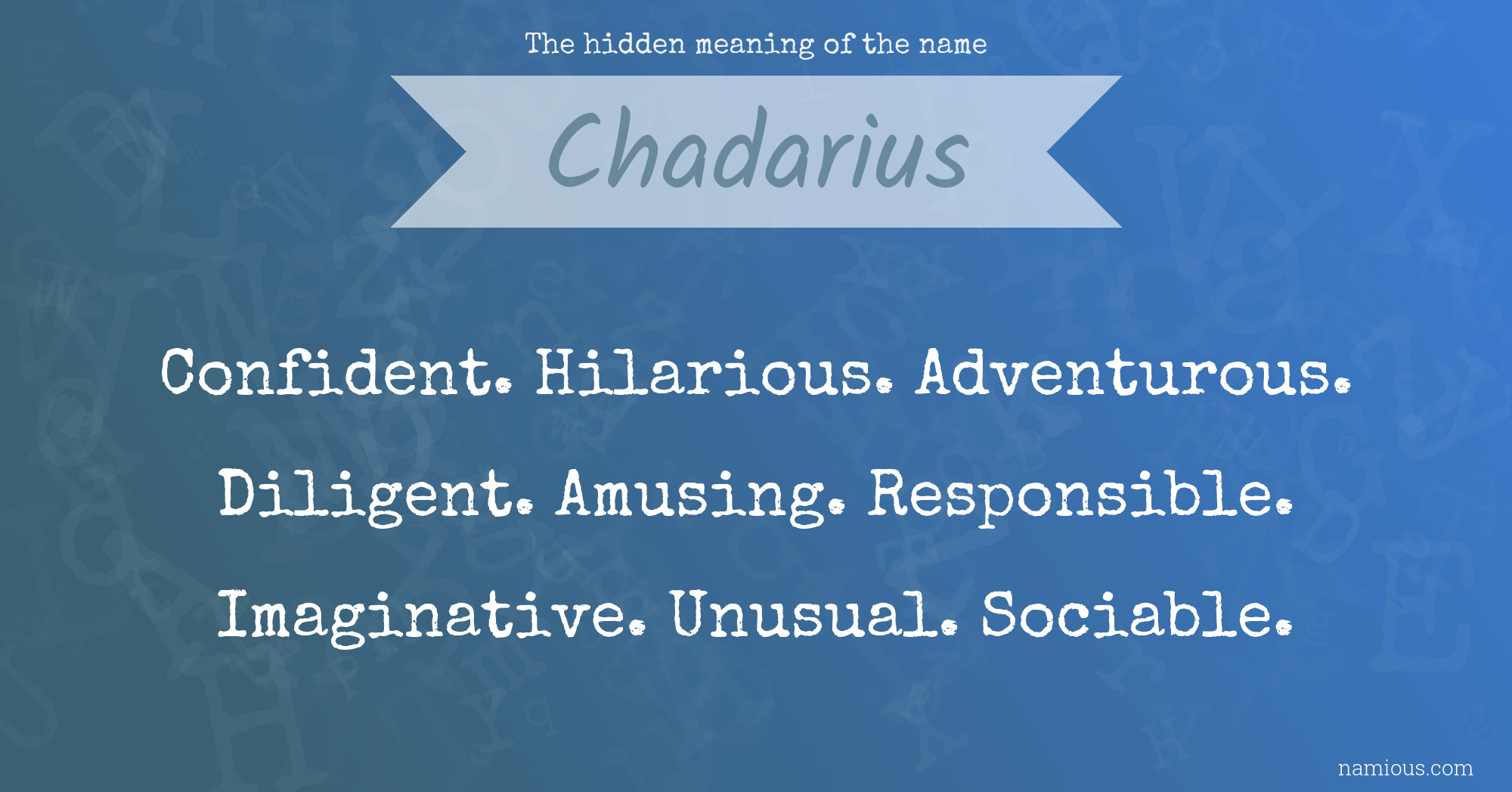 The hidden meaning of the name

Chadarius

Confident. Hilarious. Adventurous. Diligent. Amusing. Responsible. Imaginative. Unusual. Sociable.

namious.com